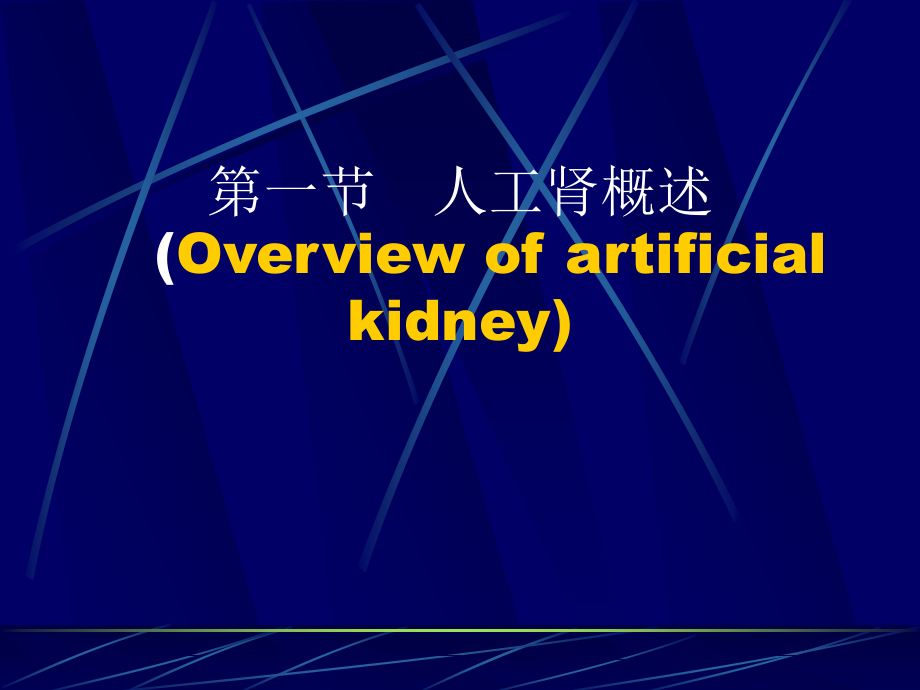 第一节　人工肾概述

(Overview of artificial kidney)